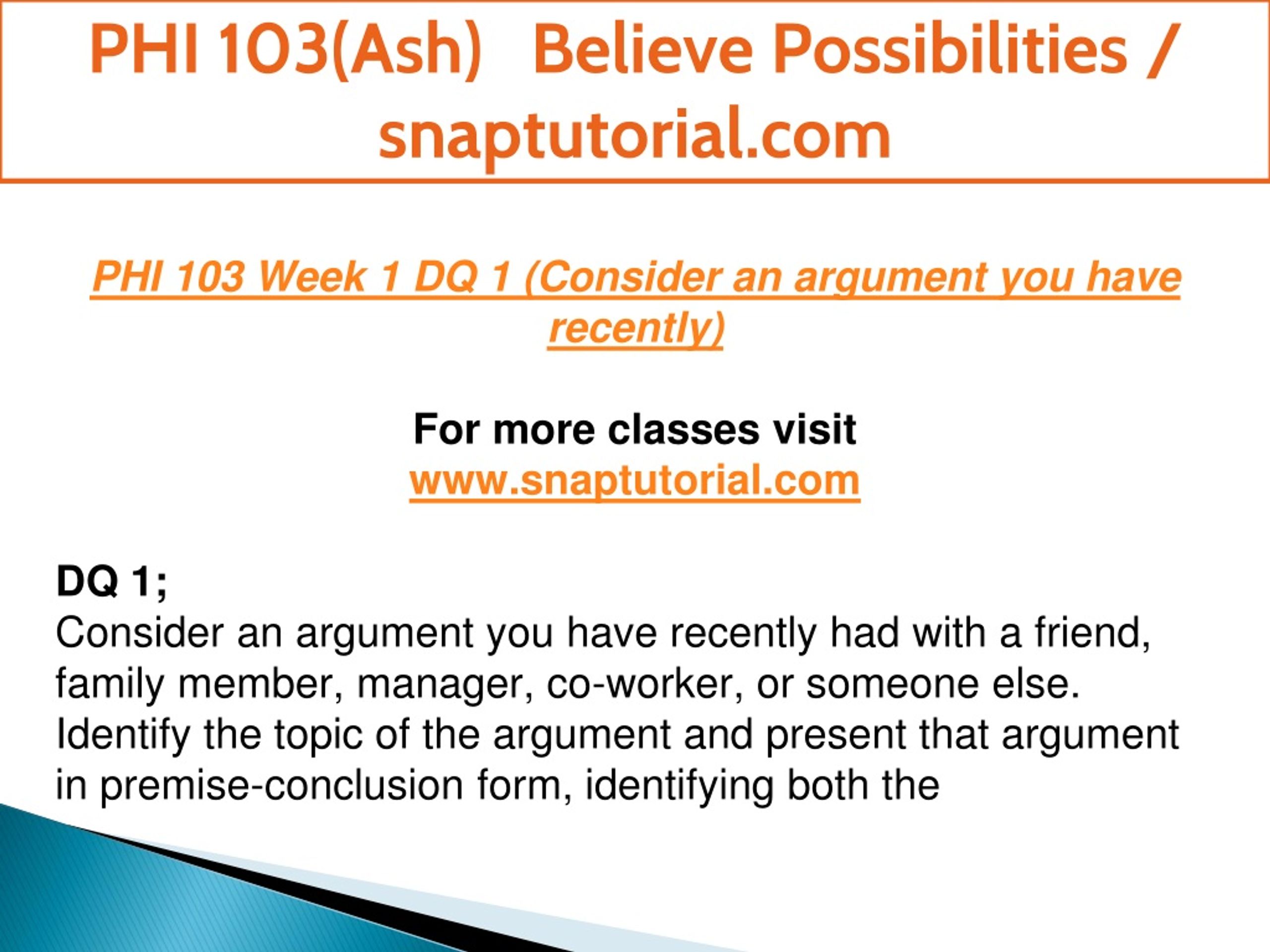 PHI 103(Ash) Believe Possibilities / snaptutorial.com

PHI 103 Week 1 DQ 1 (Consider an argument you have recently)

For more classes visit
www.snaptutorial.com

DQ 1;
Consider an argument you have recently had with a friend, family member, manager, co-worker, or someone else. Identify the topic of the argument and present that argument in premise-conclusion form, identifying both the